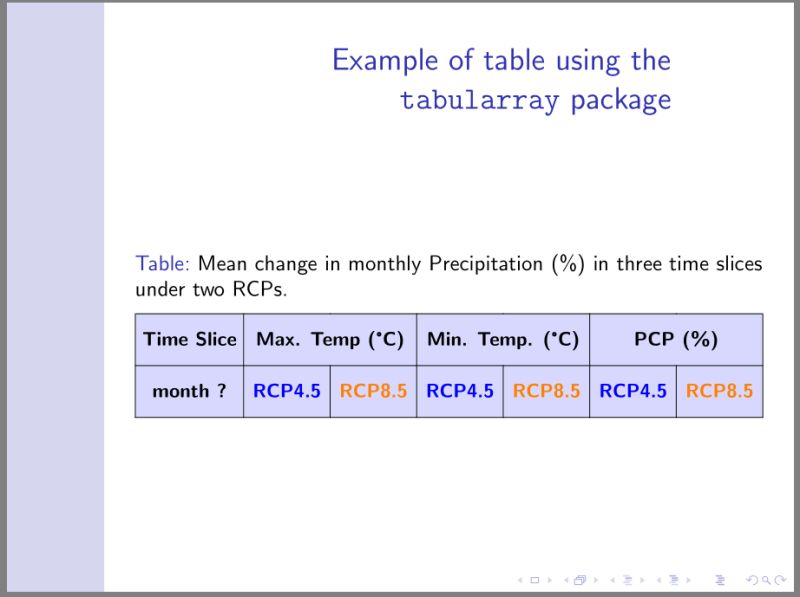 Example of table using the tabularray package

Table: Mean change in monthly Precipitation (%) in three time slices under two RCPs.

| Time Slice | Max. Temp (°C) | | Min. Temp. (°C) | | PCP (%) | |
|---|---|---|---|---|---|---|
| month ? | RCP4.5 | RCP8.5 | RCP4.5 | RCP8.5 | RCP4.5 | RCP8.5 |